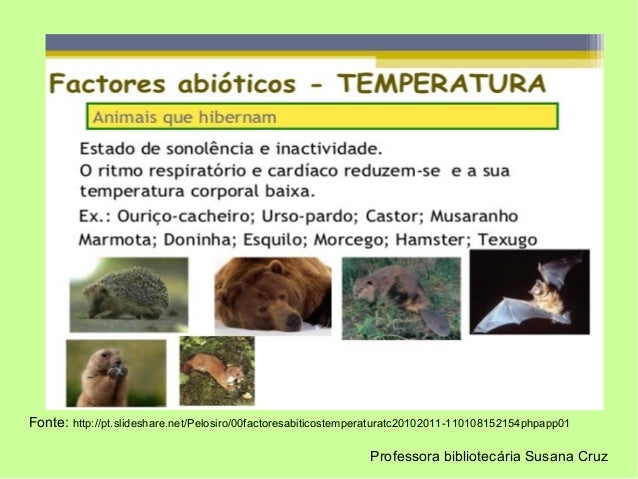 Factores abióticos - TEMPERATURA

Animais que hibernam

Estado de sonolência e inactividade.
O ritmo respiratório e cardíaco reduzem-se e a sua temperatura corporal baixa.

Ex.: Ouriço-cacheiro; Urso-pardo; Castor; Musaranho Marmota; Doninha; Esquilo; Morcego; Hamster; Texugo

Fonte: http://pt.slideshare.net/Pelosiro/00factoresabiticostemperaturatc20102011-110108152154phpapp01

Professora bibliotecária Susana Cruz